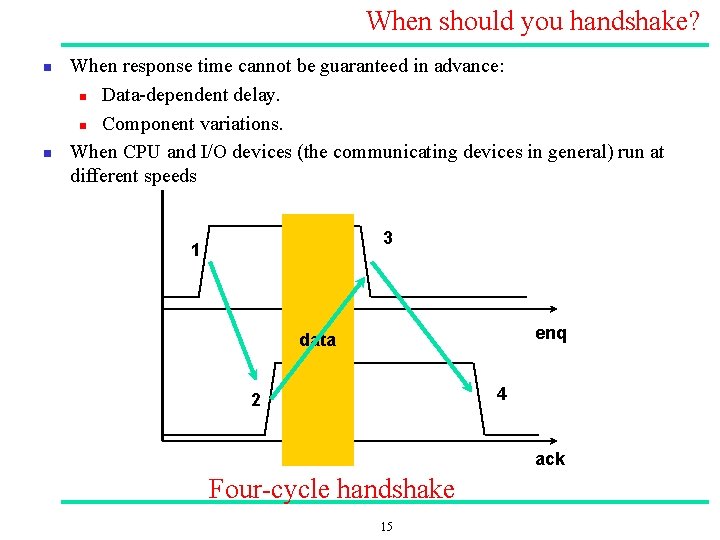 When should you handshake?

When response time cannot be guaranteed in advance:

Data-dependent delay.

Component variations.

When CPU and I/O devices (the communicating devices in general) run at different speeds

1

3

data

enq

2

4

ack

Four-cycle handshake

15